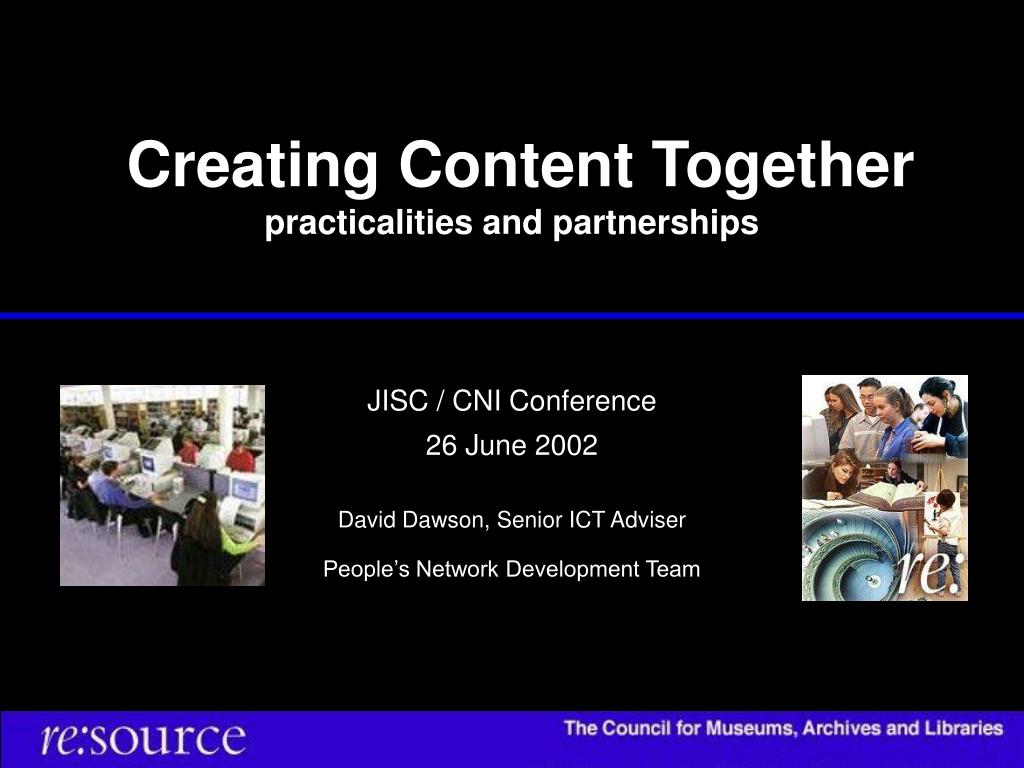 Creating Content Together
practicalities and partnerships

JISC / CNI Conference
26 June 2002

David Dawson, Senior ICT Adviser
People's Network Development Team

re:

re:source
The Council for Museums, Archives and Libraries